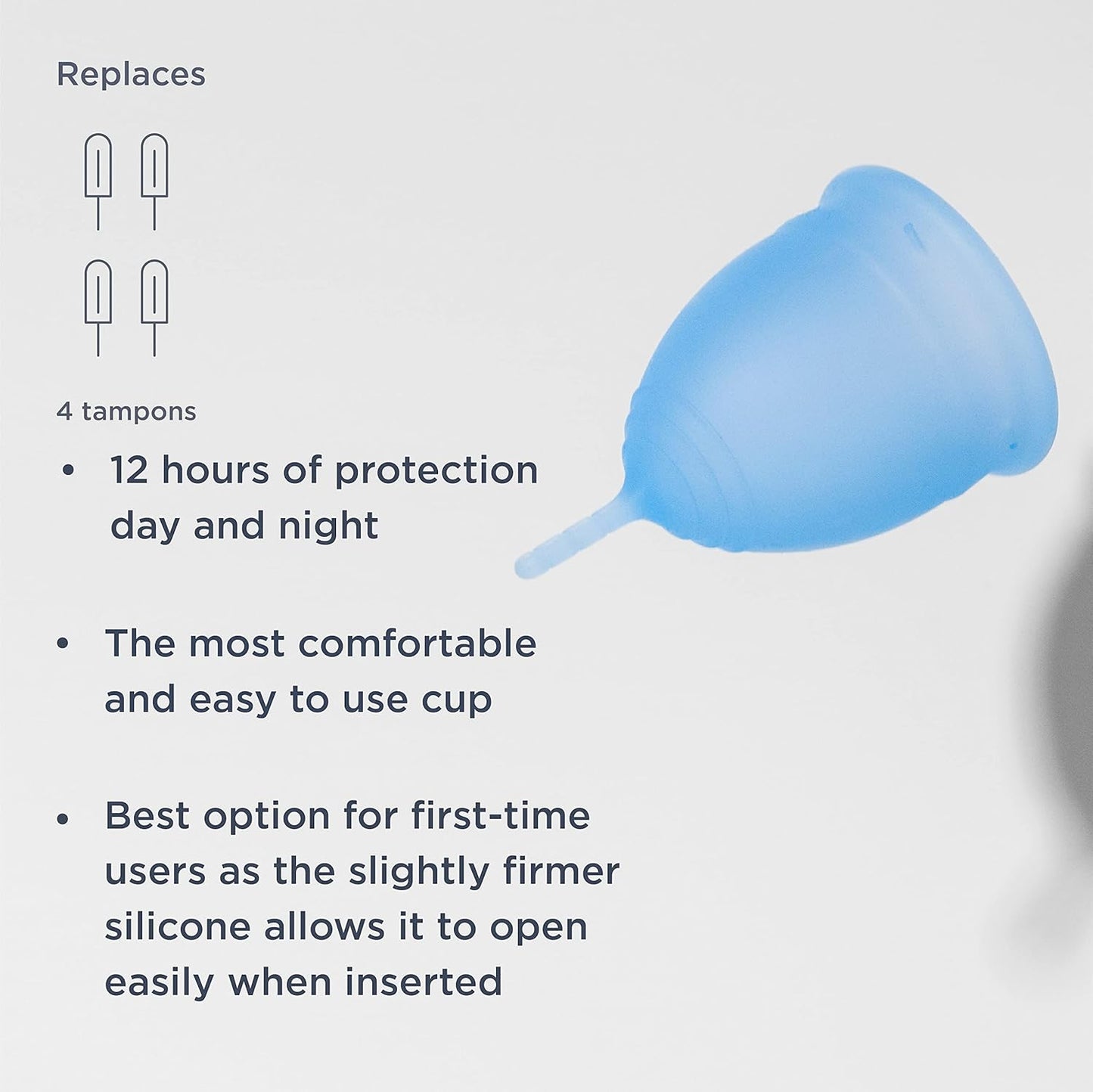 Replaces

4 tampons

• 12 hours of protection day and night

• The most comfortable and easy to use cup

• Best option for first-time users as the slightly firmer silicone allows it to open easily when inserted